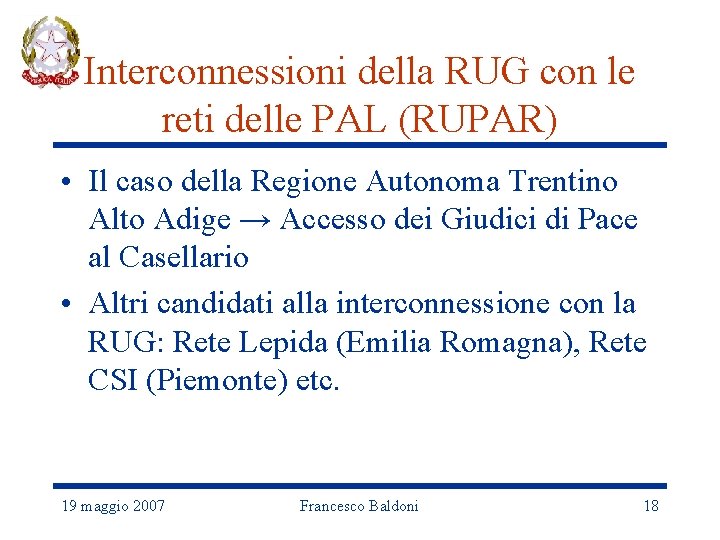 Interconnessioni della RUG con le reti delle PAL (RUPAR)

• Il caso della Regione Autonoma Trentino Alto Adige → Accesso dei Giudici di Pace al Casellario

• Altri candidati alla interconnessione con la RUG: Rete Lepida (Emilia Romagna), Rete CSI (Piemonte) etc.

19 maggio 2007    Francesco Baldoni    18